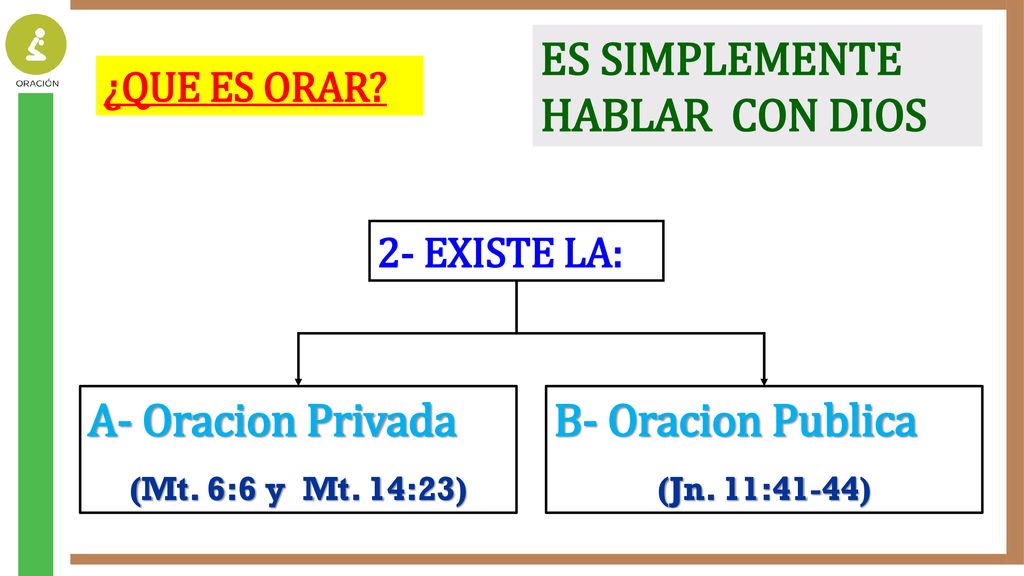 ORACIÓN

¿QUE ES ORAR?

ES SIMPLEMENTE HABLAR CON DIOS

2- EXISTE LA:

A- Oracion Privada
(Mt. 6:6 y Mt. 14:23)

B- Oracion Publica
(Jn. 11:41-44)